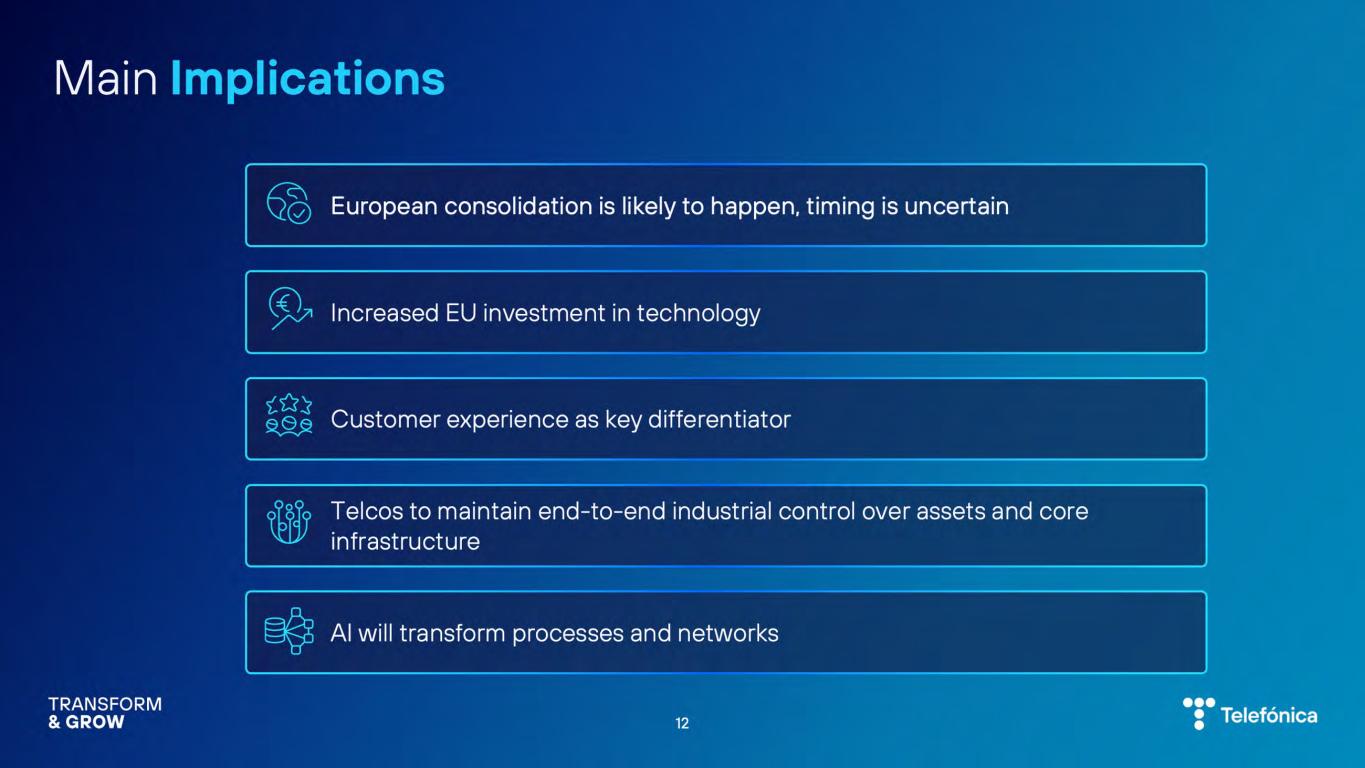 Main Implications

European consolidation is likely to happen, timing is uncertain

Increased EU investment in technology

Customer experience as key differentiator

Telcos to maintain end-to-end industrial control over assets and core infrastructure

AI will transform processes and networks

TRANSFORM
& GROW

12

Telefónica